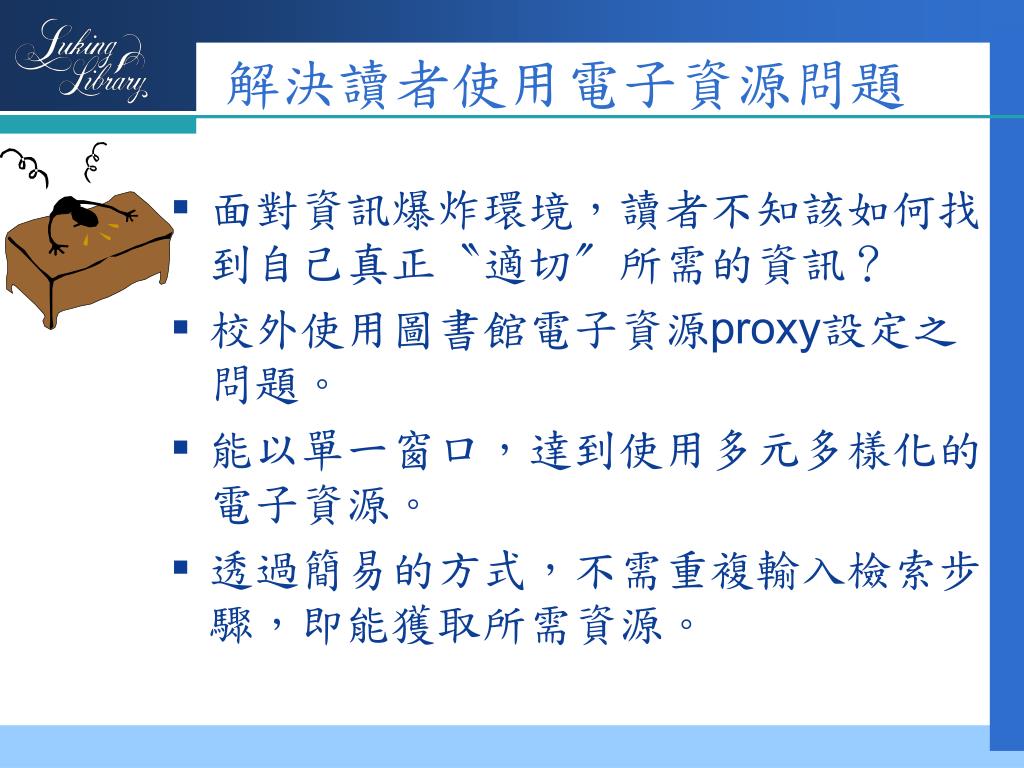 Luking Library

解決讀者使用電子資源問題

▪ 面對資訊爆炸環境，讀者不知該如何找到自己真正〝適切〞所需的資訊？

▪ 校外使用圖書館電子資源proxy設定之問題。

▪ 能以單一窗口，達到使用多元多樣化的電子資源。

▪ 透過簡易的方式，不需重複輸入檢索步驟，即能獲取所需資源。